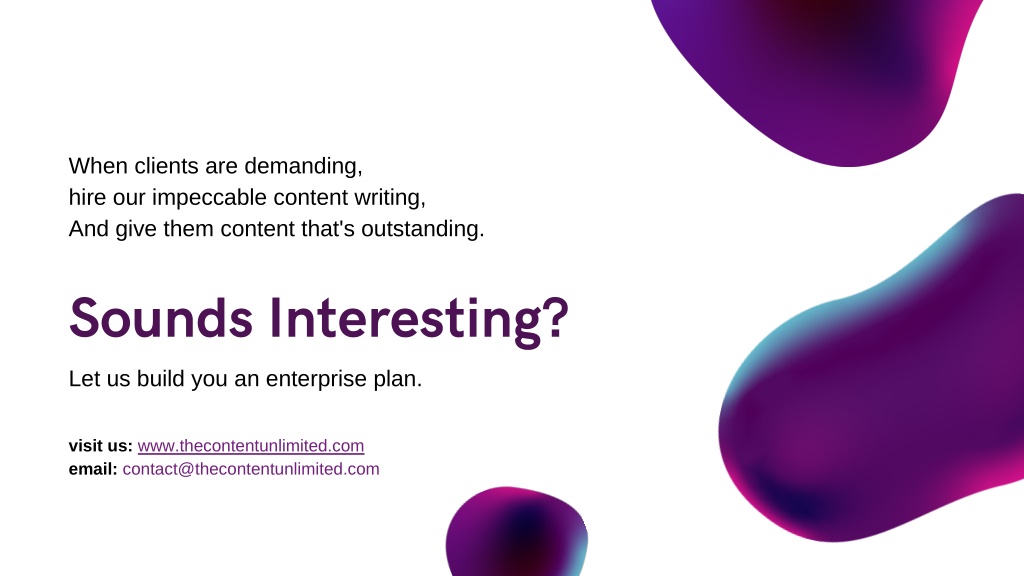 When clients are demanding,
hire our impeccable content writing,
And give them content that's outstanding.

Sounds Interesting?

Let us build you an enterprise plan.

visit us: www.thecontentunlimited.com
email: contact@thecontentunlimited.com